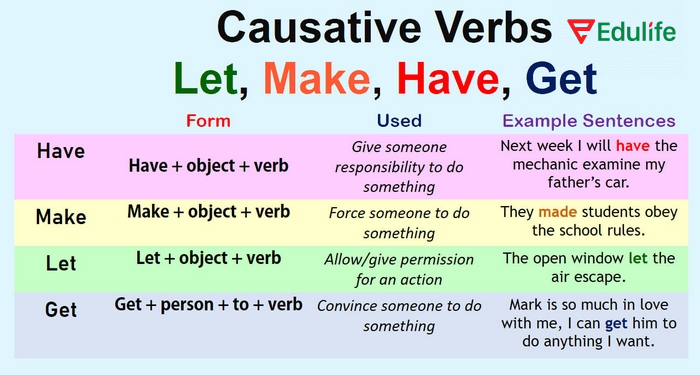 Causative Verbs

Edulife

Let, Make, Have, Get

| | Form | Used | Example Sentences |
|---|---|---|---|
| Have | Have + object + verb | Give someone responsibility to do something | Next week I will have the mechanic examine my father's car. |
| Make | Make + object + verb | Force someone to do something | They made students obey the school rules. |
| Let | Let + object + verb | Allow/give permission for an action | The open window let the air escape. |
| Get | Get + person + to + verb | Convince someone to do something | Mark is so much in love with me, I can get him to do anything I want. |